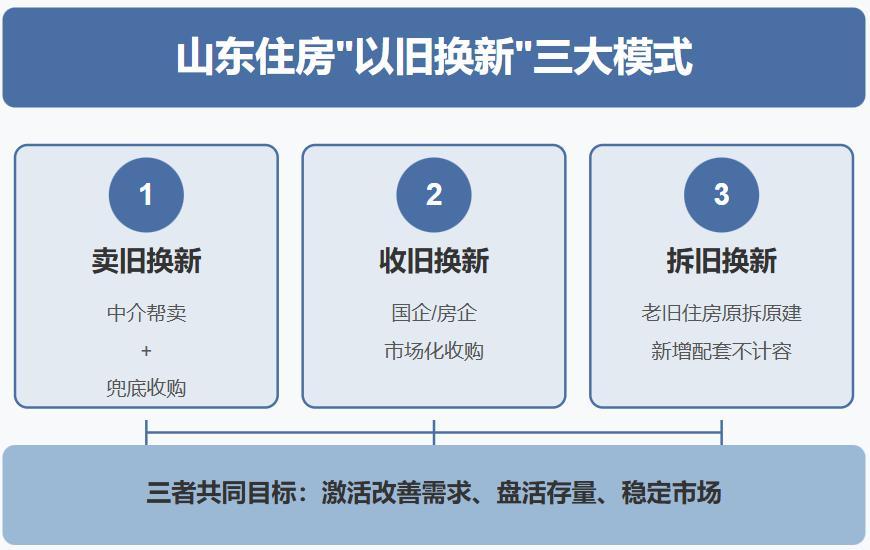 山东住房"以旧换新"三大模式

1

卖旧换新

中介帮卖
+
兜底收购

2

收旧换新

国企/房企
市场化收购

3

拆旧换新

老旧住房原拆原建
新增配套不计容

三者共同目标：激活改善需求、盘活存量、稳定市场